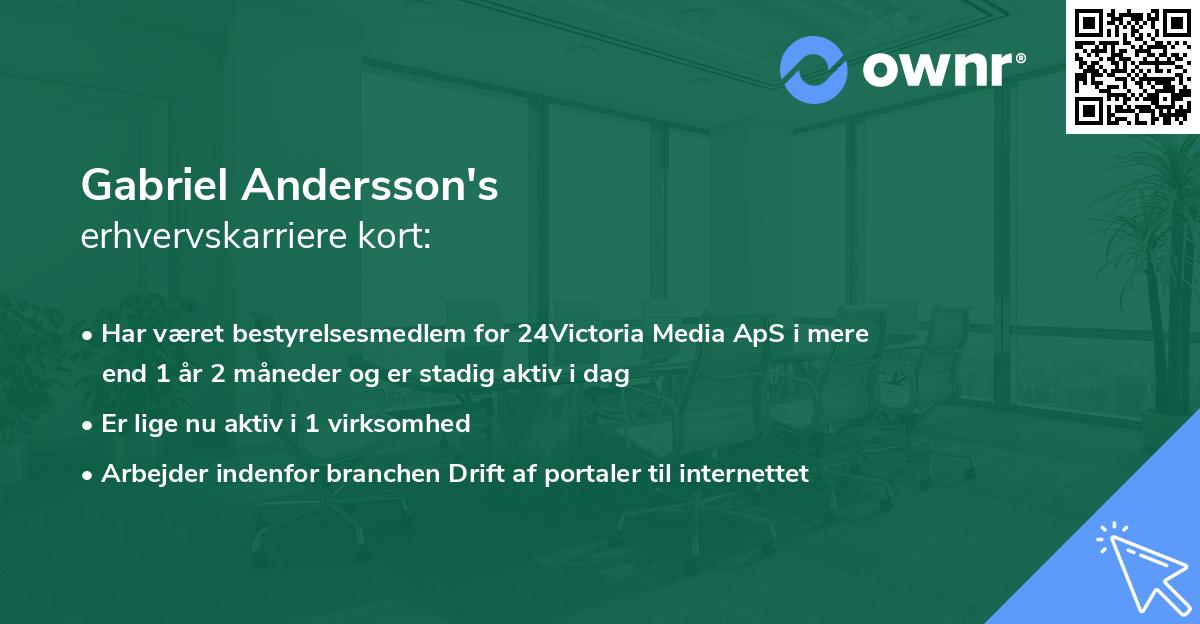 ownr®

Gabriel Andersson's
erhvervskarriere kort:

• Har været bestyrelsesmedlem for 24Victoria Media ApS i mere end 1 år 2 måneder og er stadig aktiv i dag

• Er lige nu aktiv i 1 virksomhed

• Arbejder indenfor branchen Drift af portaler til internettet